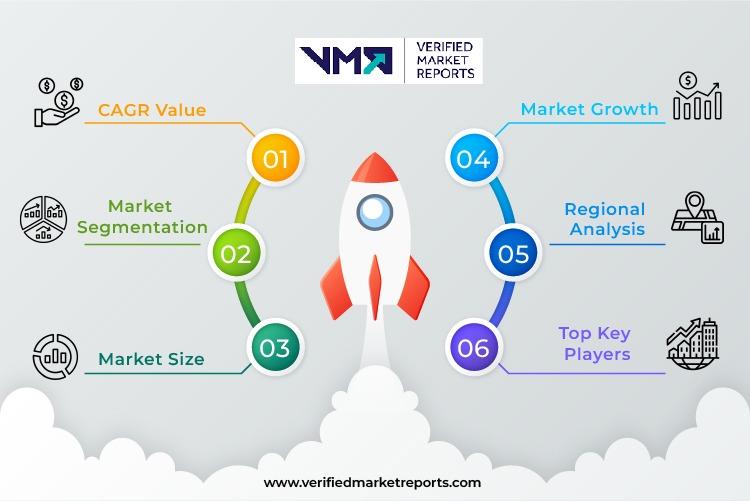 VMR VERIFIED MARKET REPORTS

CAGR Value
01

Market Segmentation
02

Market Size
03

Market Growth
04

Regional Analysis
05

Top Key Players
06

www.verifiedmarketreports.com